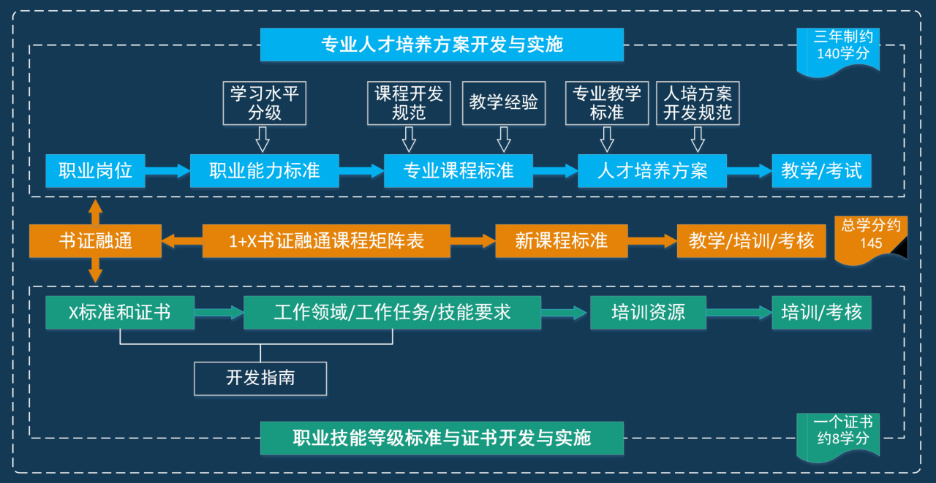 专业人才培养方案开发与实施

三年制约140学分

学习水平分级

课程开发规范

教学经验

专业教学标准

人培方案开发规范

职业岗位

职业能力标准

专业课程标准

人才培养方案

教学/考试

书证融通

1+X书证融通课程矩阵表

新课程标准

教学/培训/考核

总学分约145

X标准和证书

工作领域/工作任务/技能要求

培训资源

培训/考核

开发指南

职业技能等级标准与证书开发与实施

一个证书约8学分